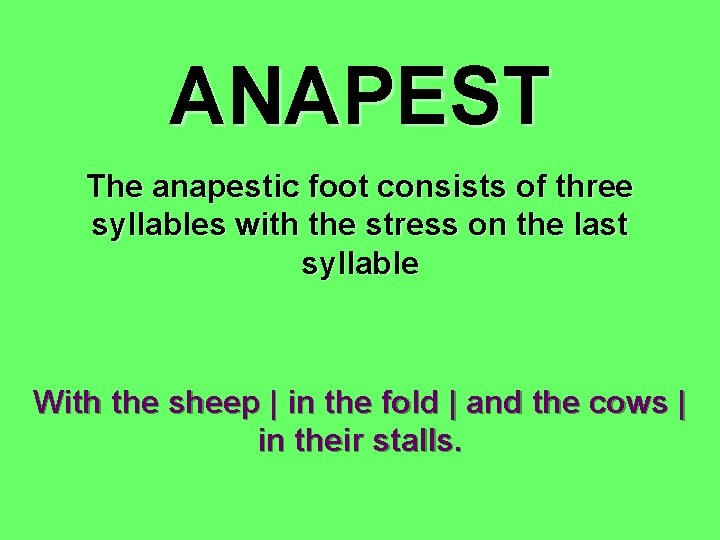 ANAPEST

The anapestic foot consists of three syllables with the stress on the last syllable

With the sheep | in the fold | and the cows | in their stalls.